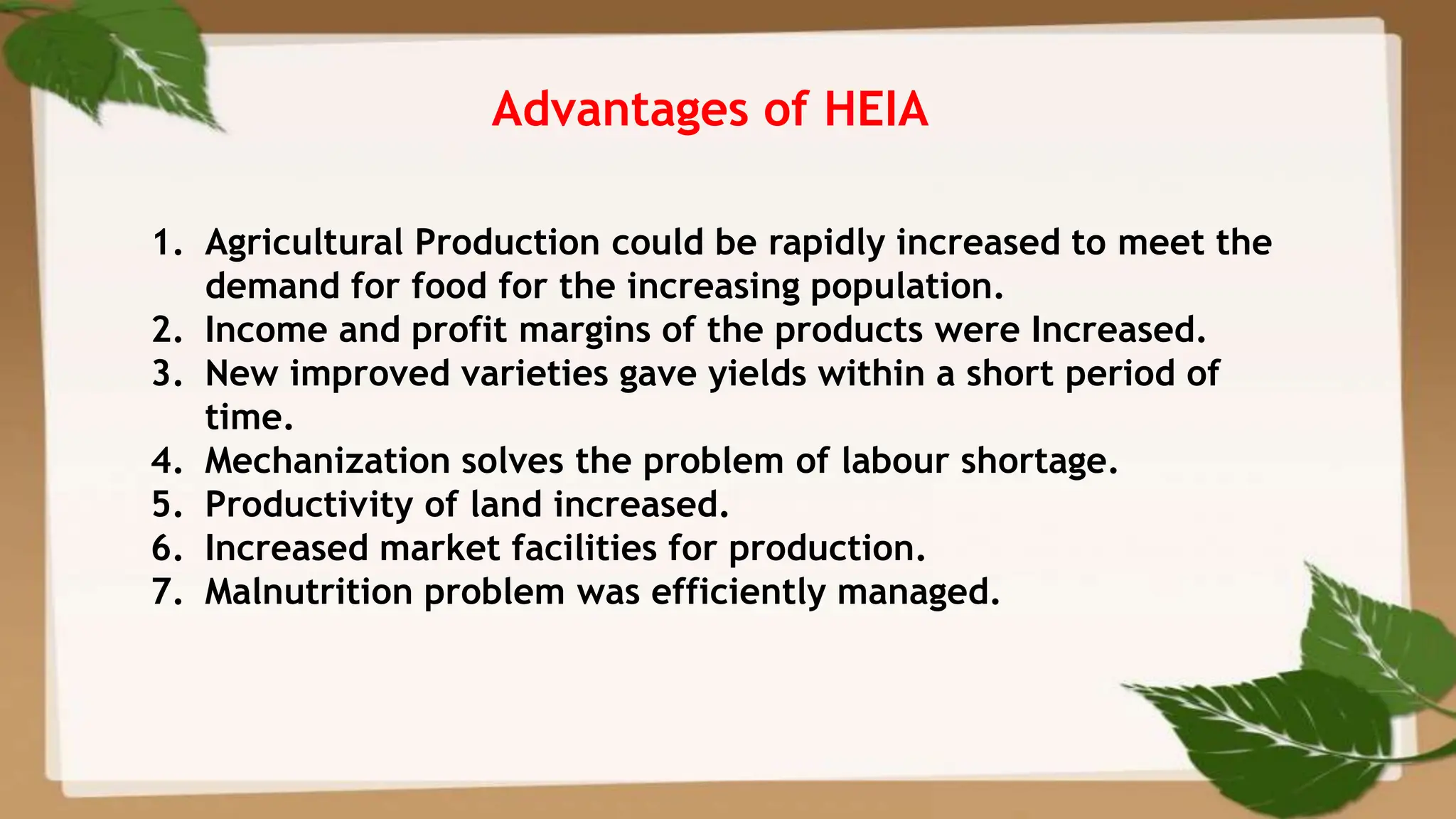 Advantages of HEIA

1. Agricultural Production could be rapidly increased to meet the demand for food for the increasing population.
2. Income and profit margins of the products were Increased.
3. New improved varieties gave yields within a short period of time.
4. Mechanization solves the problem of labour shortage.
5. Productivity of land increased.
6. Increased market facilities for production.
7. Malnutrition problem was efficiently managed.